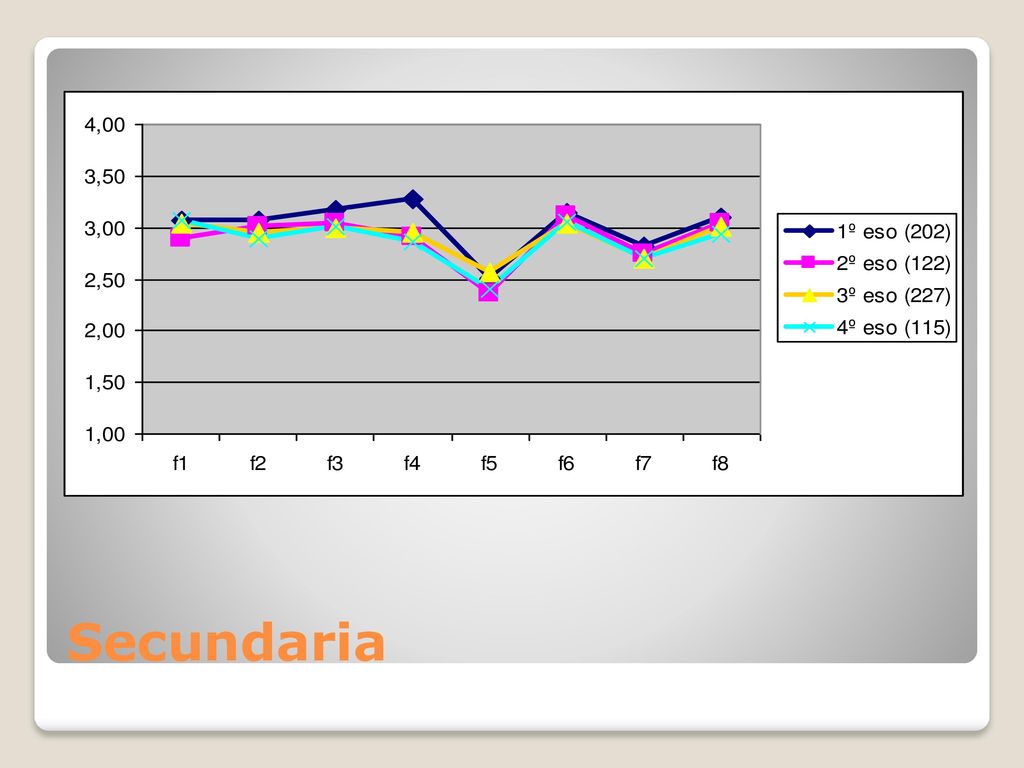 4,00
3,50
3,00
2,50
2,00
1,50
1,00

f1 f2 f3 f4 f5 f6 f7 f8

1º eso (202)
2º eso (122)
3º eso (227)
4º eso (115)

Secundaria